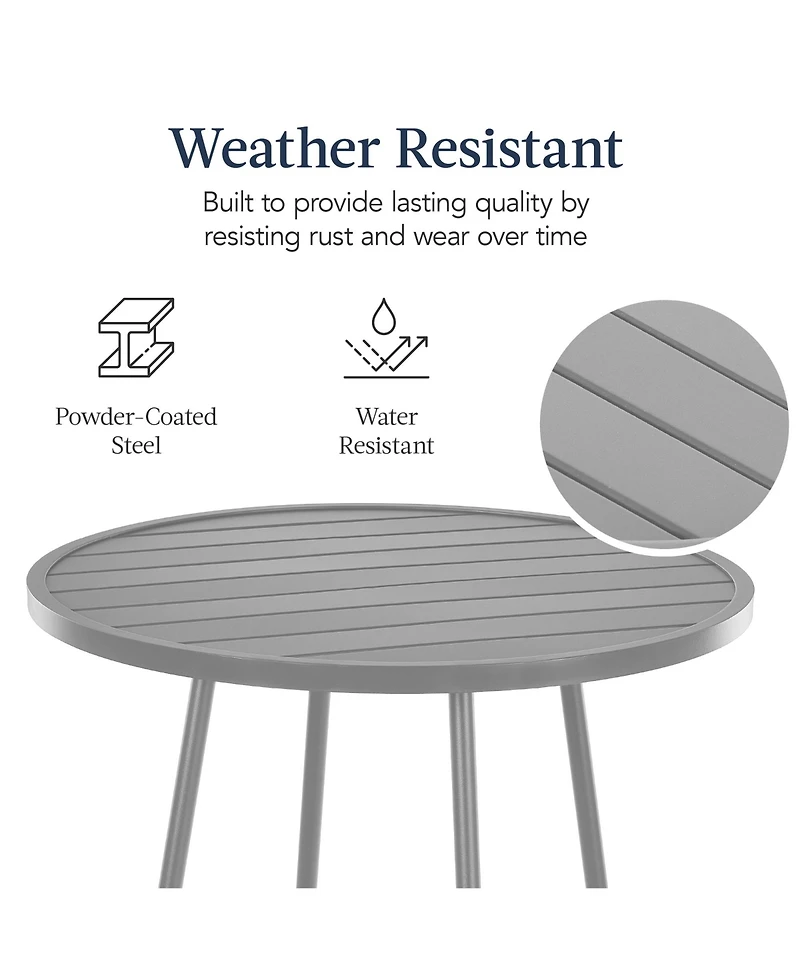 Weather Resistant

Built to provide lasting quality by resisting rust and wear over time

Powder-Coated Steel

Water Resistant